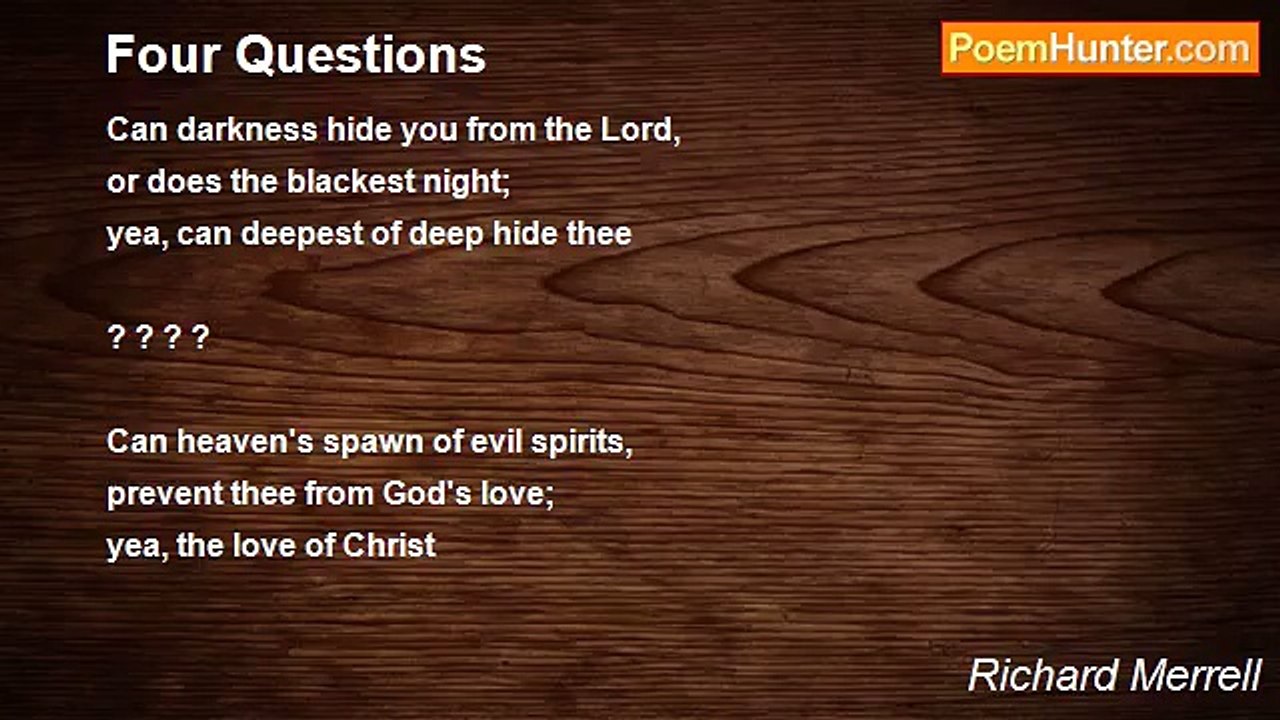 Four Questions

PoemHunter.com

Can darkness hide you from the Lord,
or does the blackest night;
yea, can deepest of deep hide thee

? ? ? ?

Can heaven's spawn of evil spirits,
prevent thee from God's love;
yea, the love of Christ

Richard Merrell